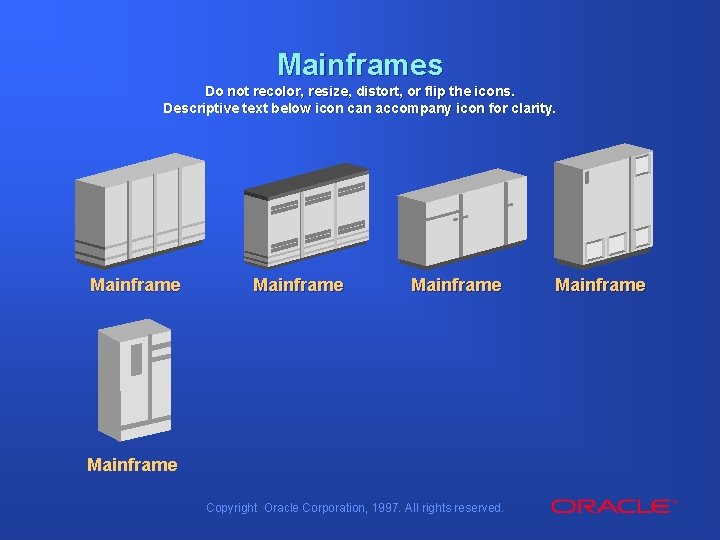 Mainframes

Do not recolor, resize, distort, or flip the icons.
Descriptive text below icon can accompany icon for clarity.

Mainframe

Mainframe

Mainframe

Mainframe

Mainframe

Copyright Oracle Corporation, 1997. All rights reserved.

ORACLE®